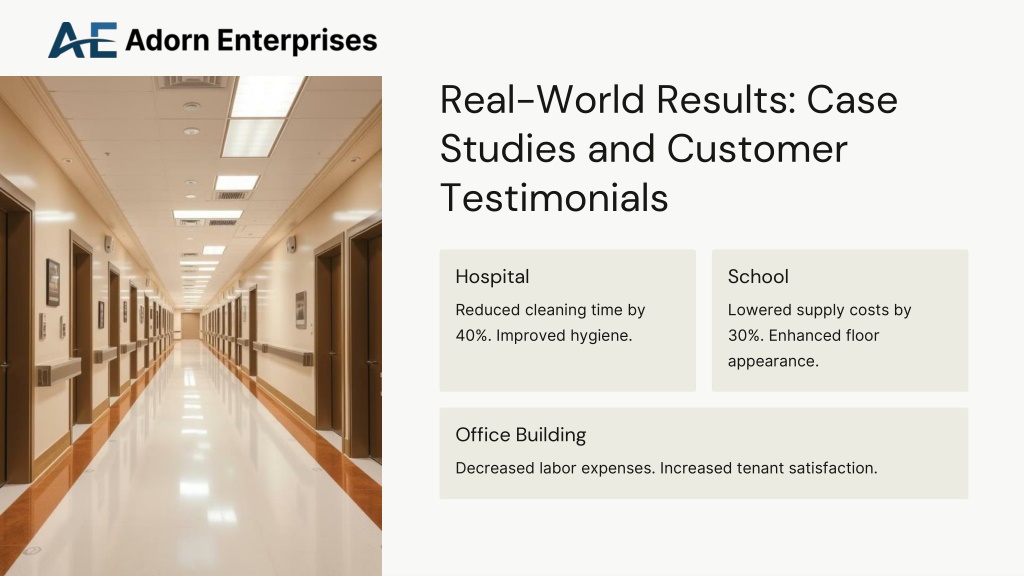 AE Adorn Enterprises

Real-World Results: Case Studies and Customer Testimonials

Hospital

Reduced cleaning time by 40%. Improved hygiene.

School

Lowered supply costs by 30%. Enhanced floor appearance.

Office Building

Decreased labor expenses. Increased tenant satisfaction.